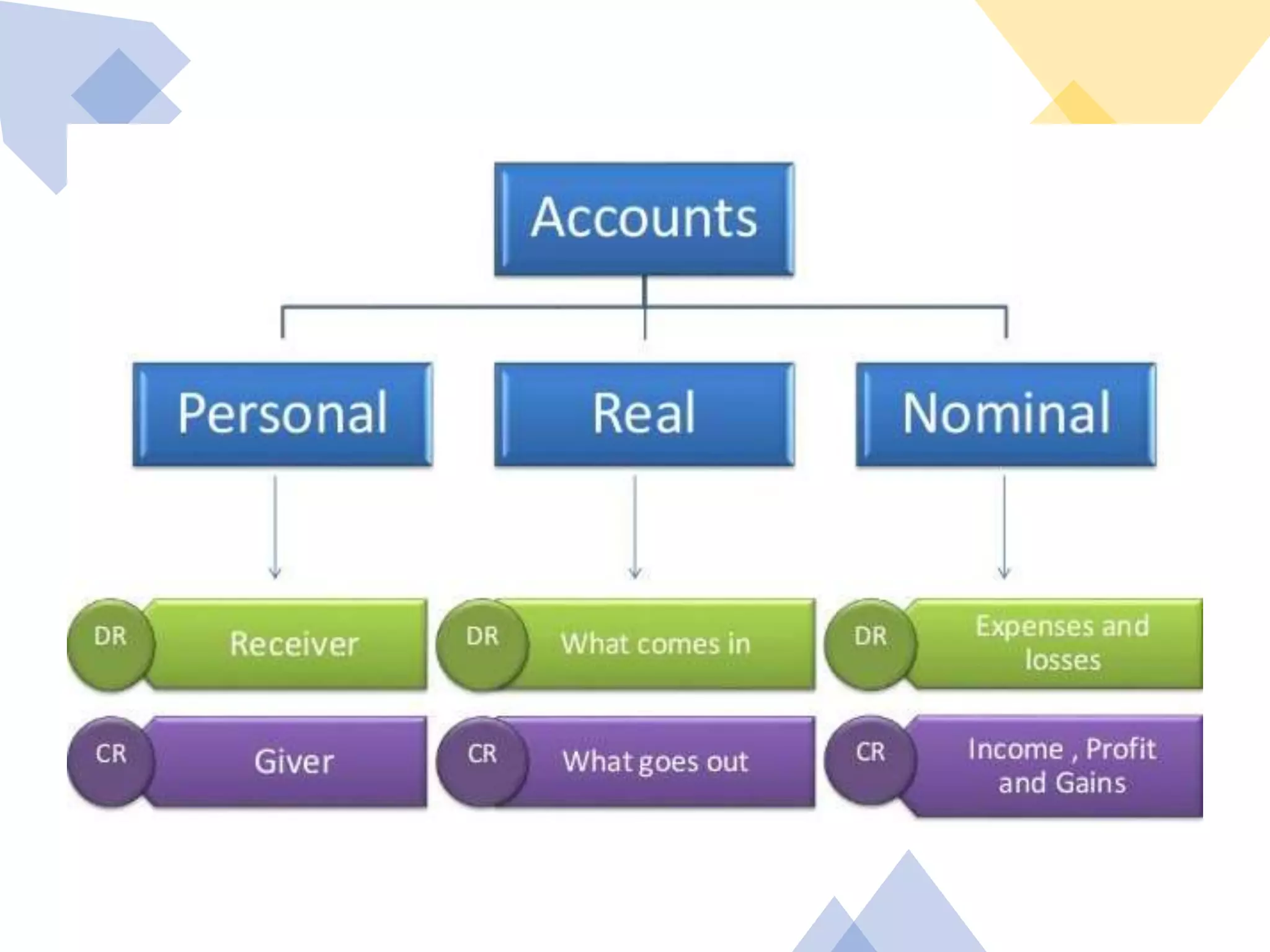 Accounts

Personal

Real

Nominal

DR Receiver

CR Giver

DR What comes in

CR What goes out

DR Expenses and losses

CR Income , Profit and Gains